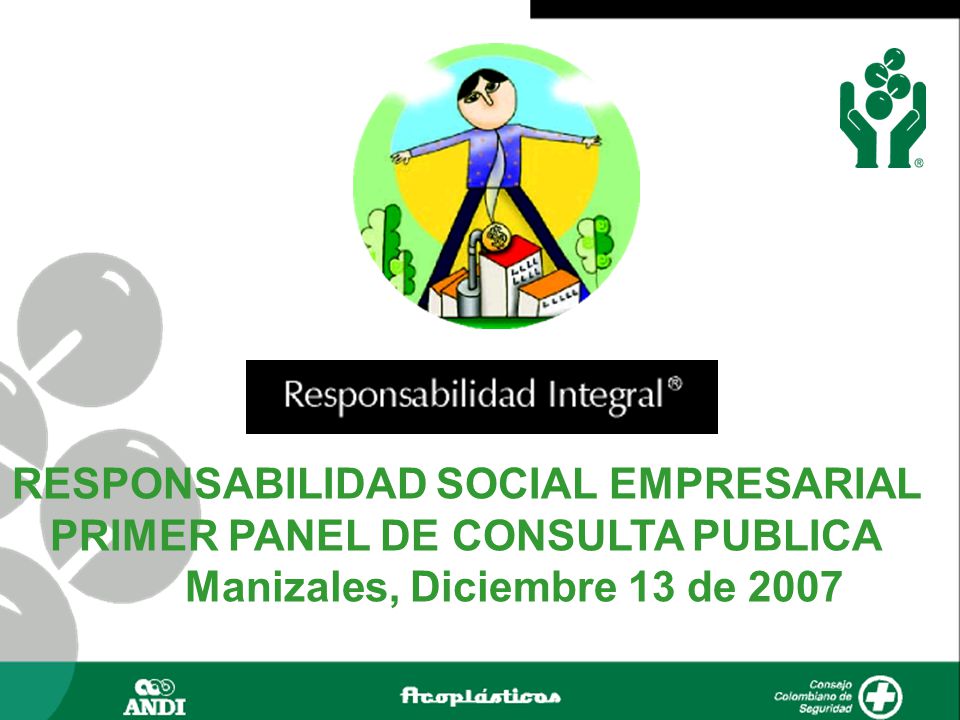 Responsabilidad Integral®

RESPONSABILIDAD SOCIAL EMPRESARIAL
PRIMER PANEL DE CONSULTA PUBLICA
Manizales, Diciembre 13 de 2007

ANDI

Acoplásticos

Consejo Colombiano de Seguridad